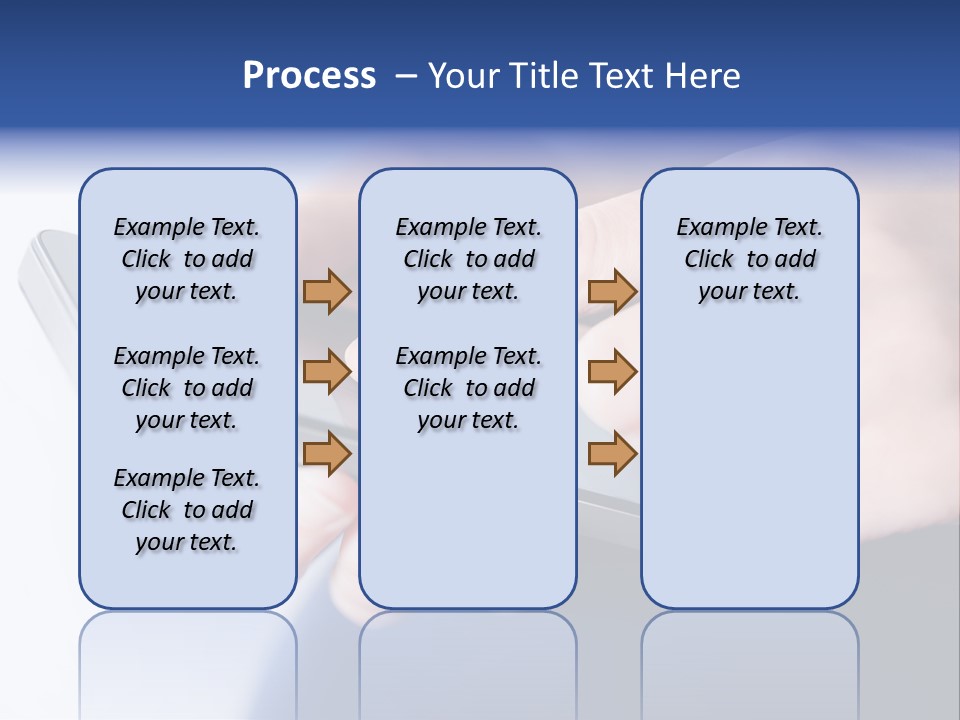 Process – Your Title Text Here

Example Text. Click to add your text.

Example Text. Click to add your text.

Example Text. Click to add your text.

Example Text. Click to add your text.

Example Text. Click to add your text.

Example Text. Click to add your text.